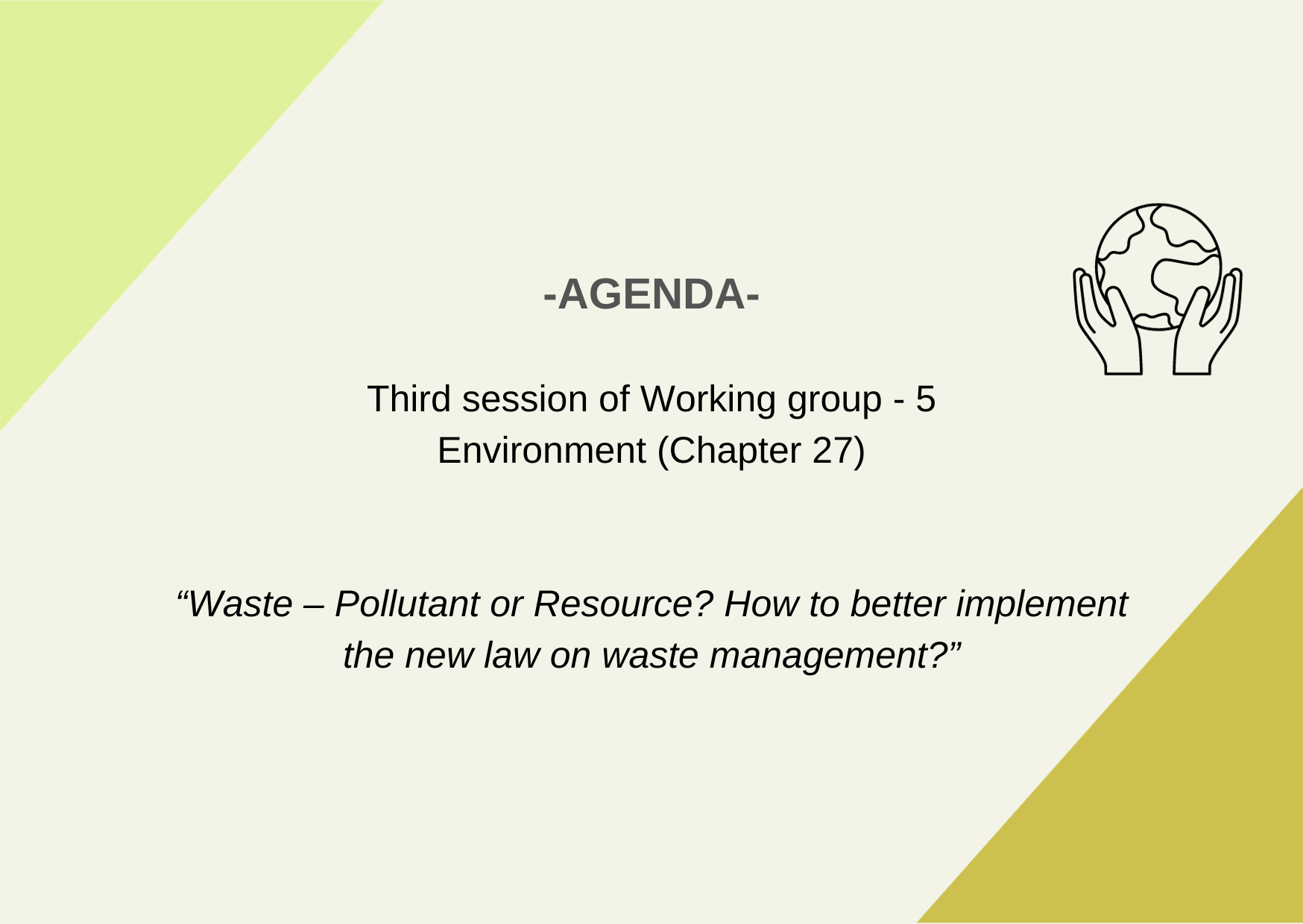 -AGENDA-

Third session of Working group - 5
Environment (Chapter 27)

“Waste – Pollutant or Resource? How to better implement the new law on waste management?”